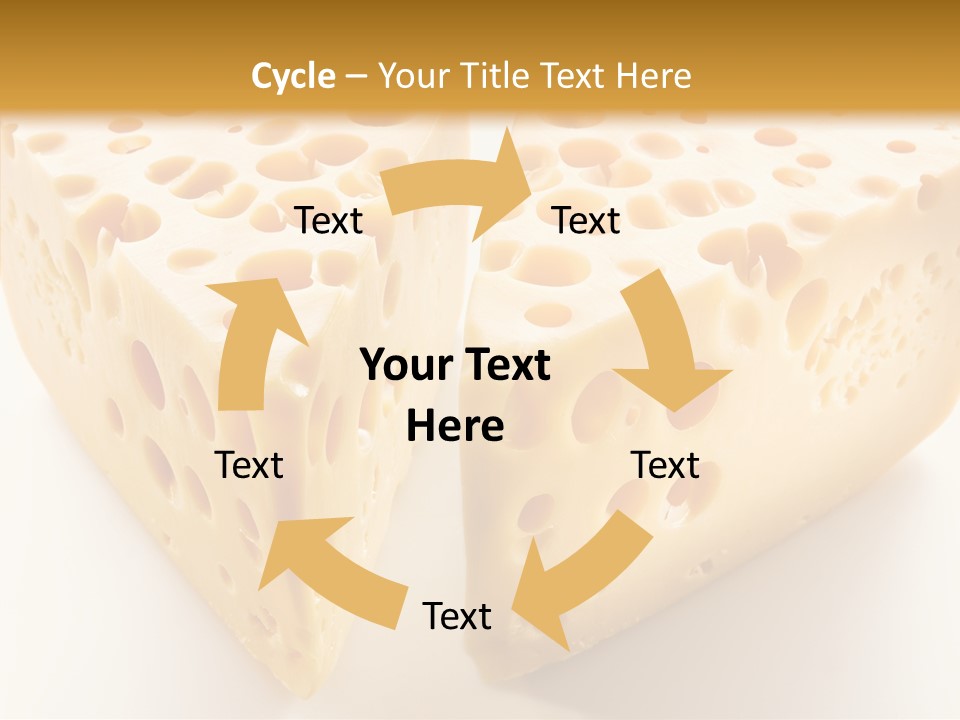 Cycle – Your Title Text Here

Text

Text

Your Text Here

Text

Text

Text